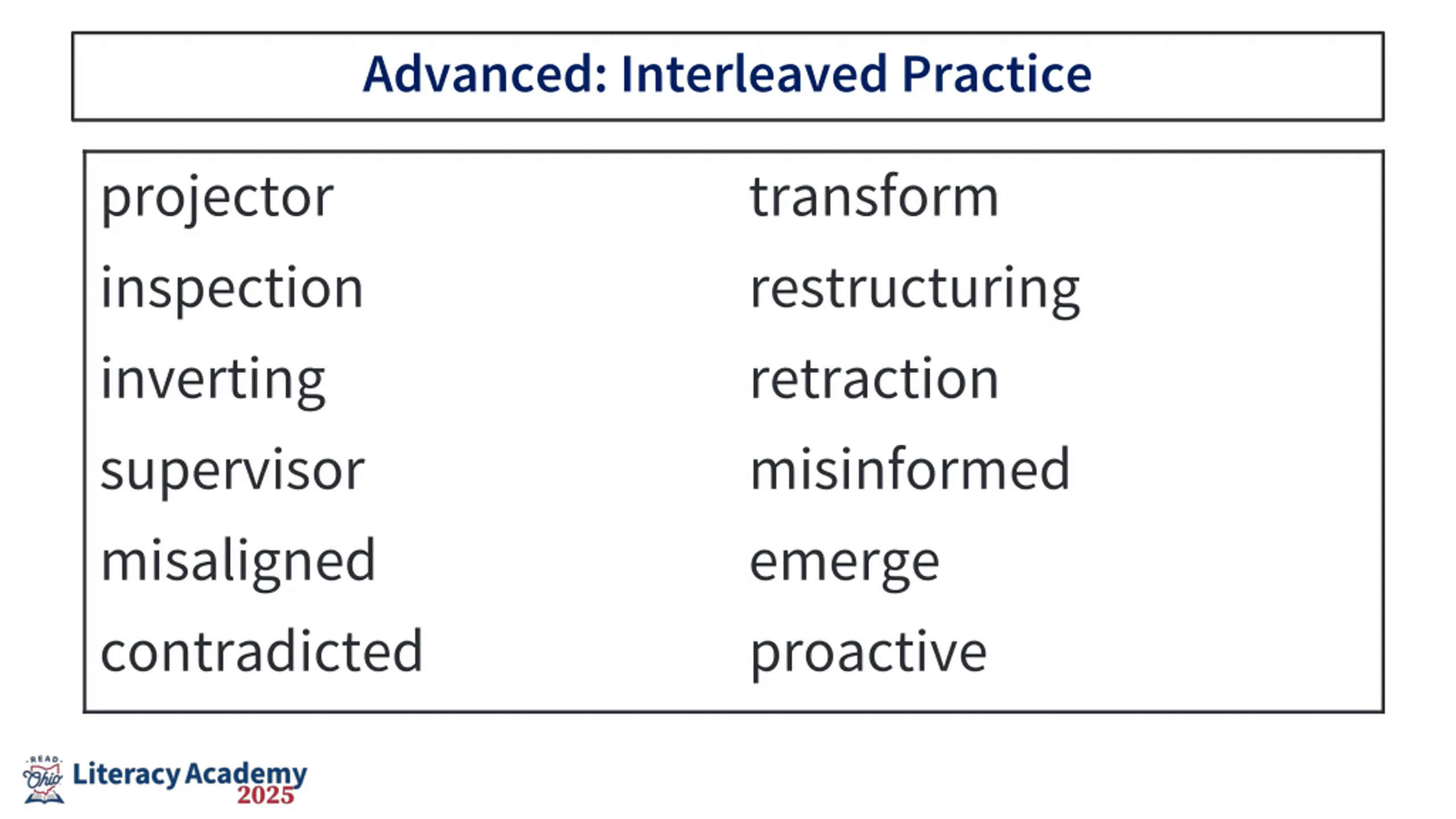 Advanced: Interleaved Practice

projector
inspection
inverting
supervisor
misaligned
contradicted

transform
restructuring
retraction
misinformed
emerge
proactive

READ Ohio Literacy Academy 2025